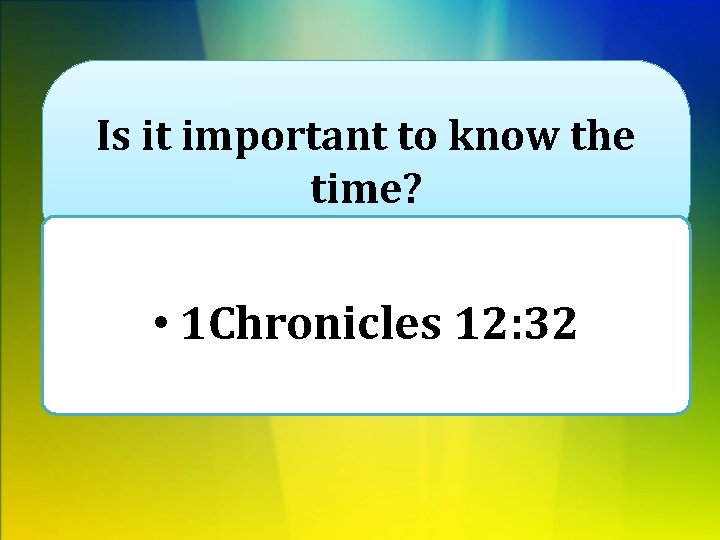 Is it important to know the time?

• 1Chronicles 12:32